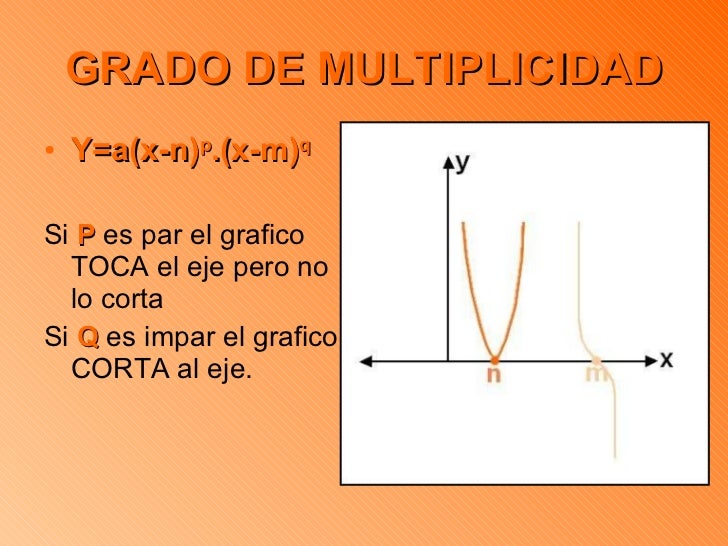 GRADO DE MULTIPLICIDAD

• $Y=a(x-n)^p.(x-m)^q$

Si P es par el grafico TOCA el eje pero no lo corta

Si Q es impar el grafico CORTA al eje.

y

x

n

m